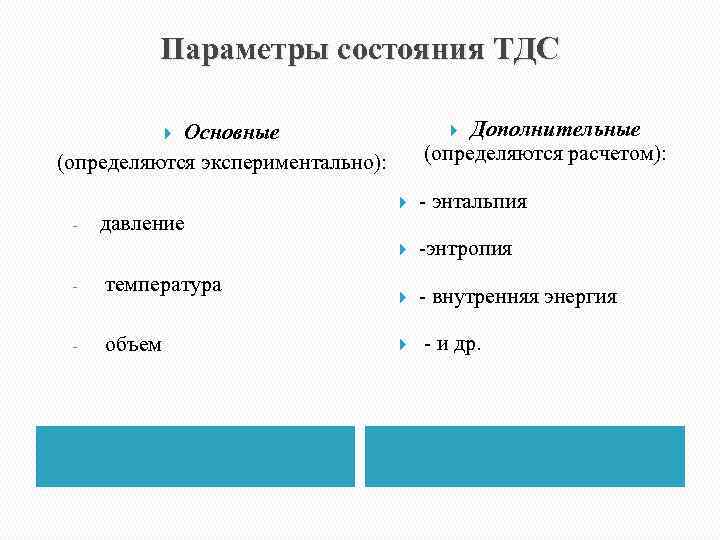 Параметры состояния ТДС

Основные
(определяются экспериментально):

- давление

- температура

- объем

Дополнительные
(определяются расчетом):

- энтальпия

-энтропия

- внутренняя энергия

- и др.